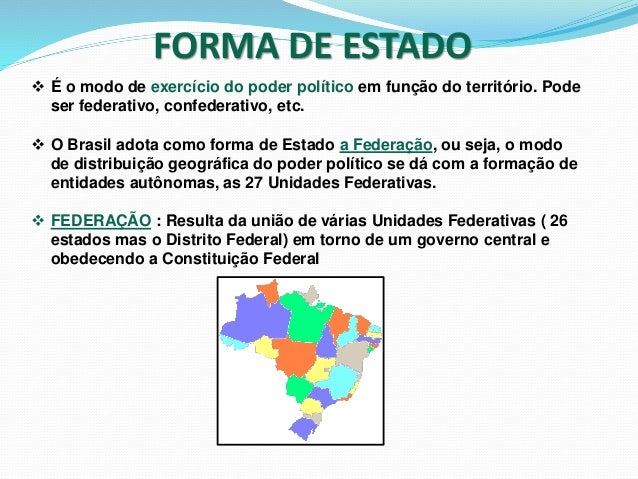 FORMA DE ESTADO

❖ É o modo de exercício do poder político em função do território. Pode ser federativo, confederativo, etc.

❖ O Brasil adota como forma de Estado a Federação, ou seja, o modo de distribuição geográfica do poder político se dá com a formação de entidades autônomas, as 27 Unidades Federativas.

❖ FEDERAÇÃO : Resulta da união de várias Unidades Federativas ( 26 estados mas o Distrito Federal) em torno de um governo central e obedecendo a Constituição Federal